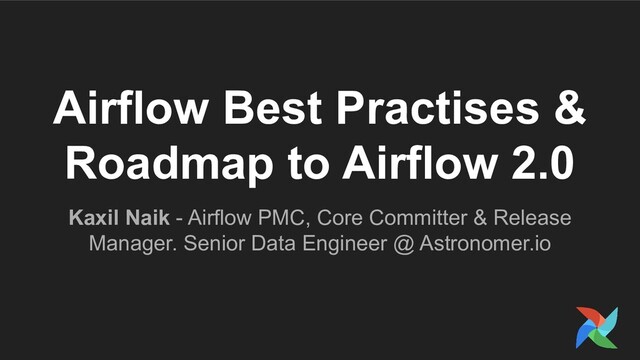 Airflow Best Practises & Roadmap to Airflow 2.0

Kaxil Naik - Airflow PMC, Core Committer & Release Manager. Senior Data Engineer @ Astronomer.io